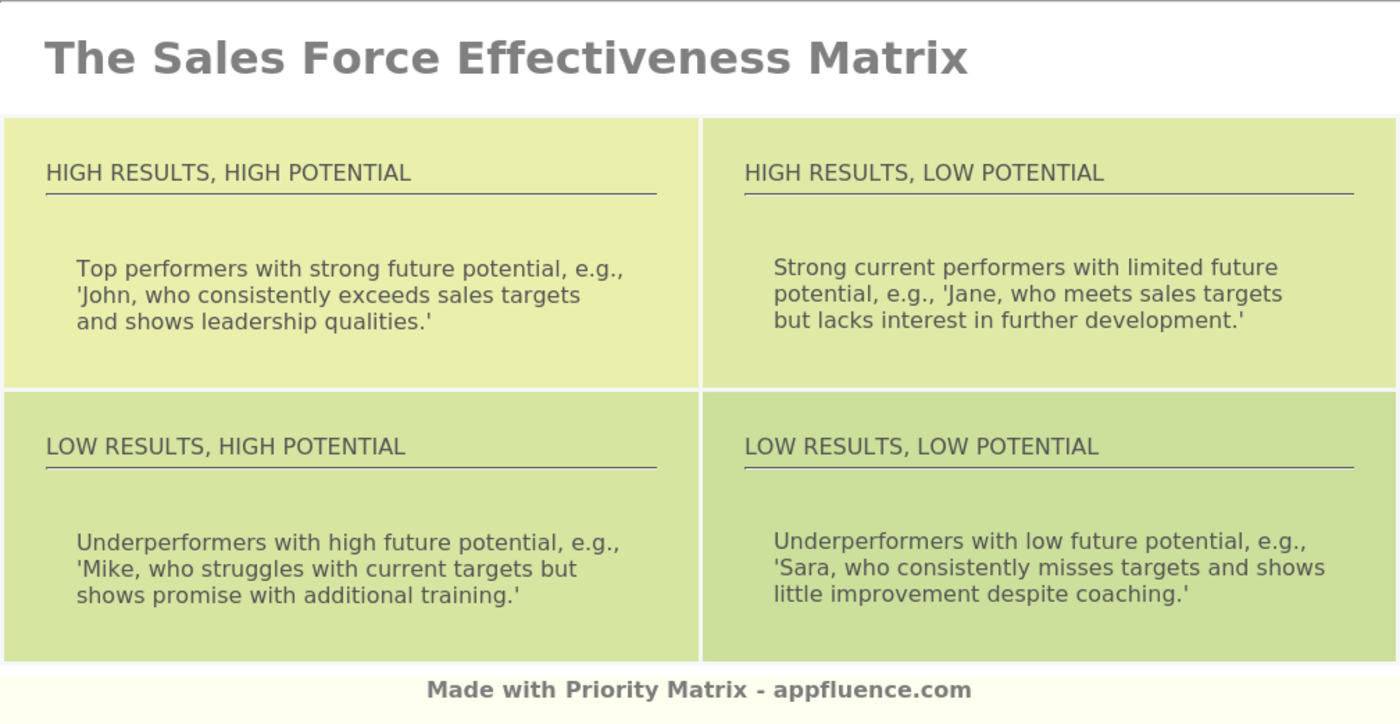 The Sales Force Effectiveness Matrix

HIGH RESULTS, HIGH POTENTIAL

Top performers with strong future potential, e.g., 'John, who consistently exceeds sales targets and shows leadership qualities.'

HIGH RESULTS, LOW POTENTIAL

Strong current performers with limited future potential, e.g., 'Jane, who meets sales targets but lacks interest in further development.'

LOW RESULTS, HIGH POTENTIAL

Underperformers with high future potential, e.g., 'Mike, who struggles with current targets but shows promise with additional training.'

LOW RESULTS, LOW POTENTIAL

Underperformers with low future potential, e.g., 'Sara, who consistently misses targets and shows little improvement despite coaching.'

Made with Priority Matrix - appfluence.com